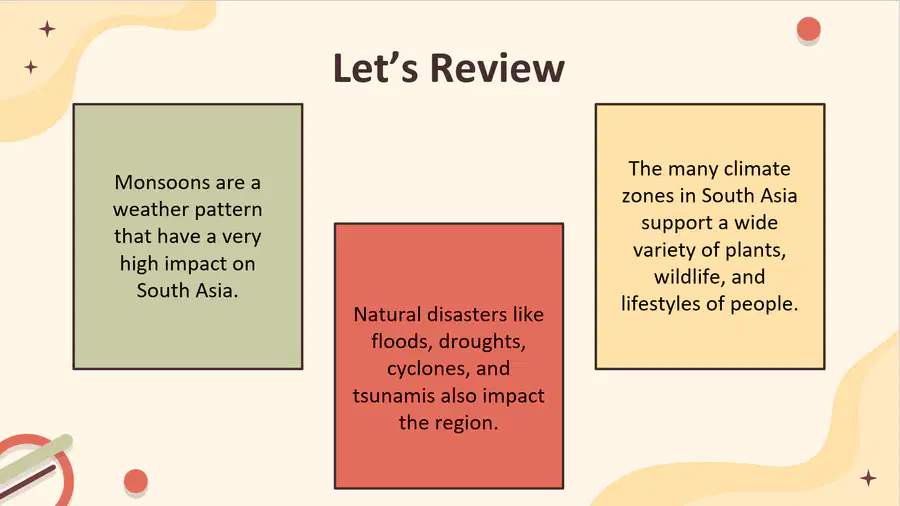 Let’s Review

Monsoons are a weather pattern that have a very high impact on South Asia.

Natural disasters like floods, droughts, cyclones, and tsunamis also impact the region.

The many climate zones in South Asia support a wide variety of plants, wildlife, and lifestyles of people.